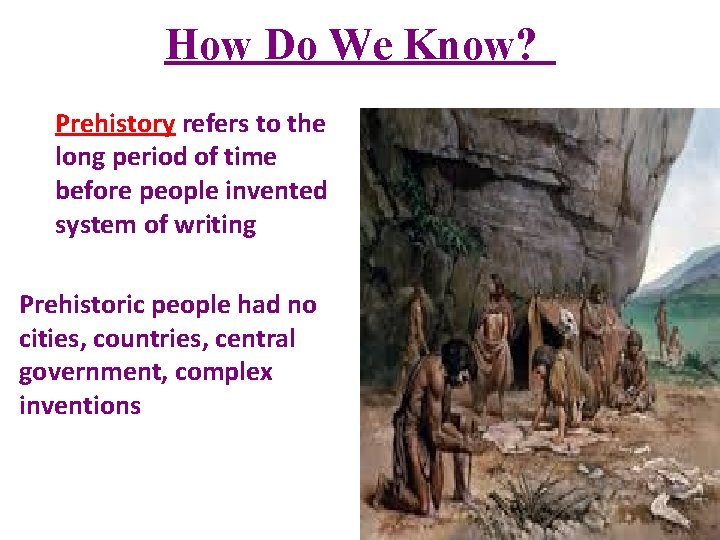 How Do We Know?

Prehistory refers to the long period of time before people invented system of writing

Prehistoric people had no cities, countries, central government, complex inventions